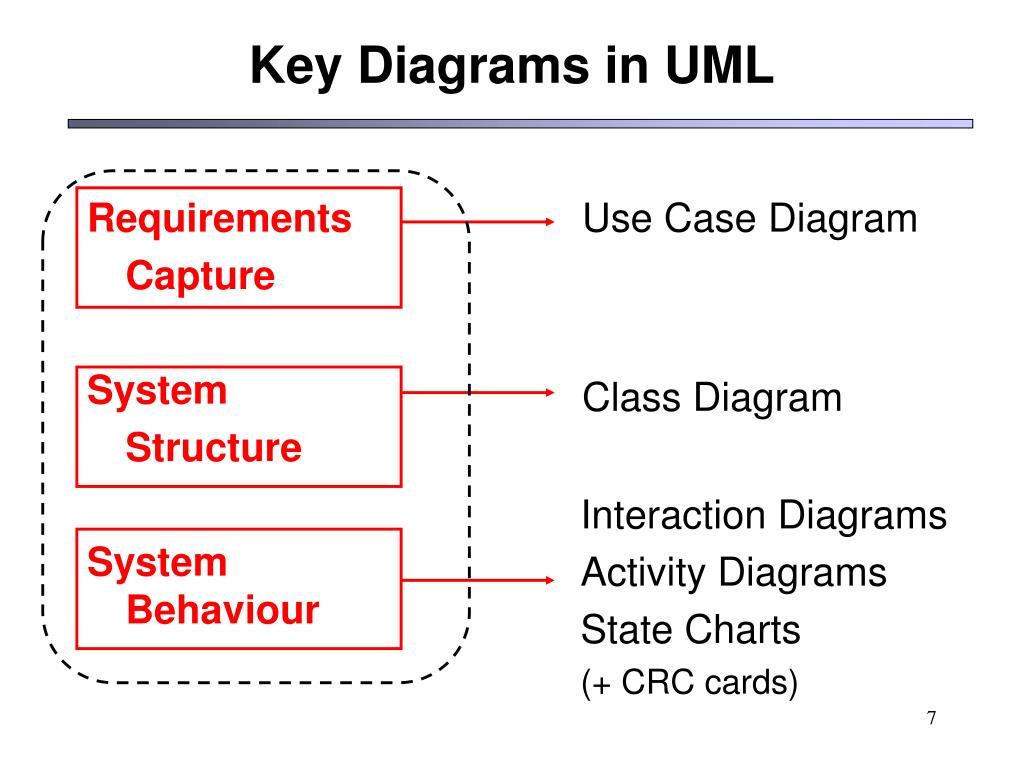 Key Diagrams in UML

Requirements Capture

Use Case Diagram

System Structure

Class Diagram

System Behaviour

Interaction Diagrams
Activity Diagrams
State Charts
(+ CRC cards)

7